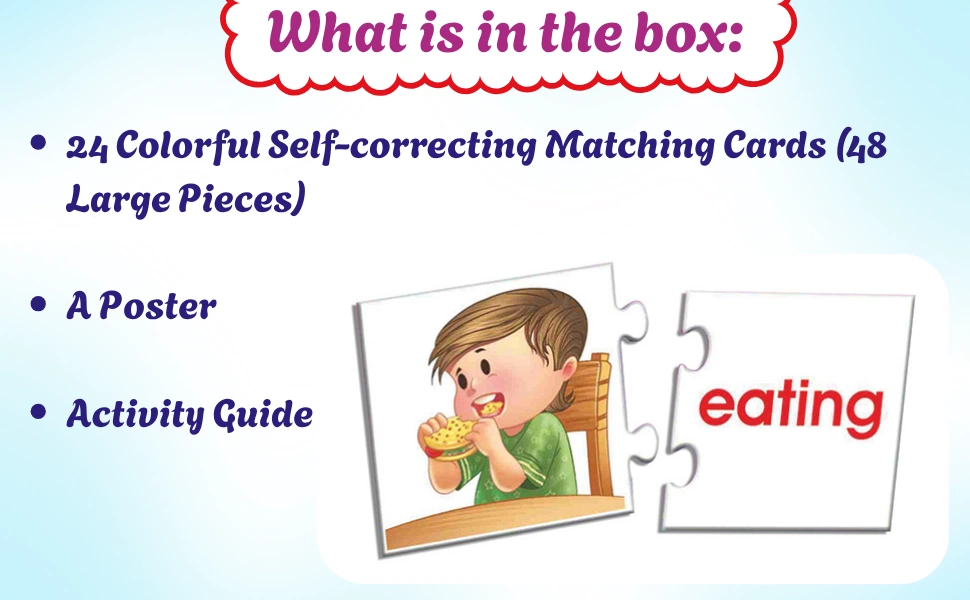 What is in the box:

• 24 Colorful Self-correcting Matching Cards (48 Large Pieces)

• A Poster

• Activity Guide

eating